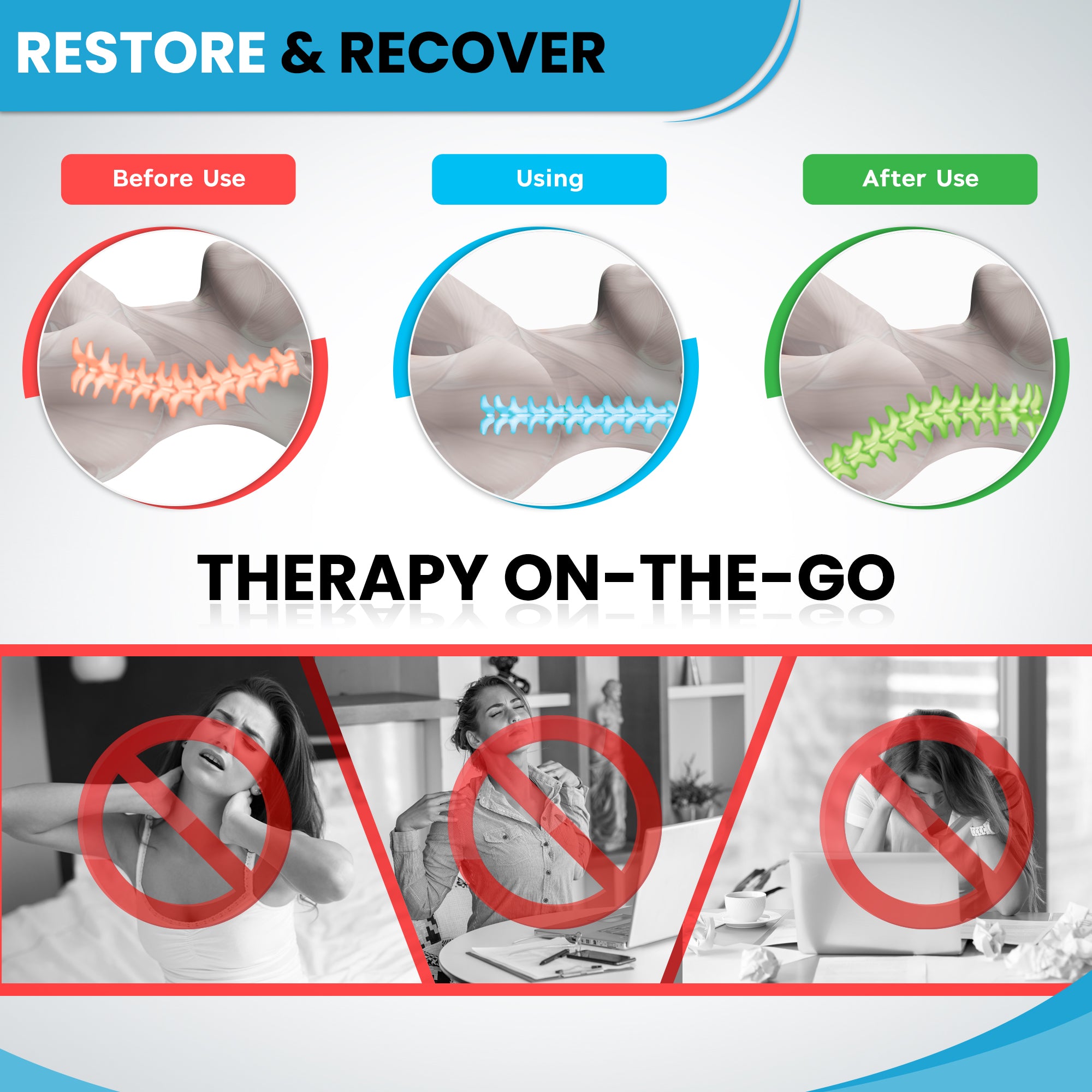 RESTORE & RECOVER

Before Use

Using

After Use

THERAPY ON-THE-GO